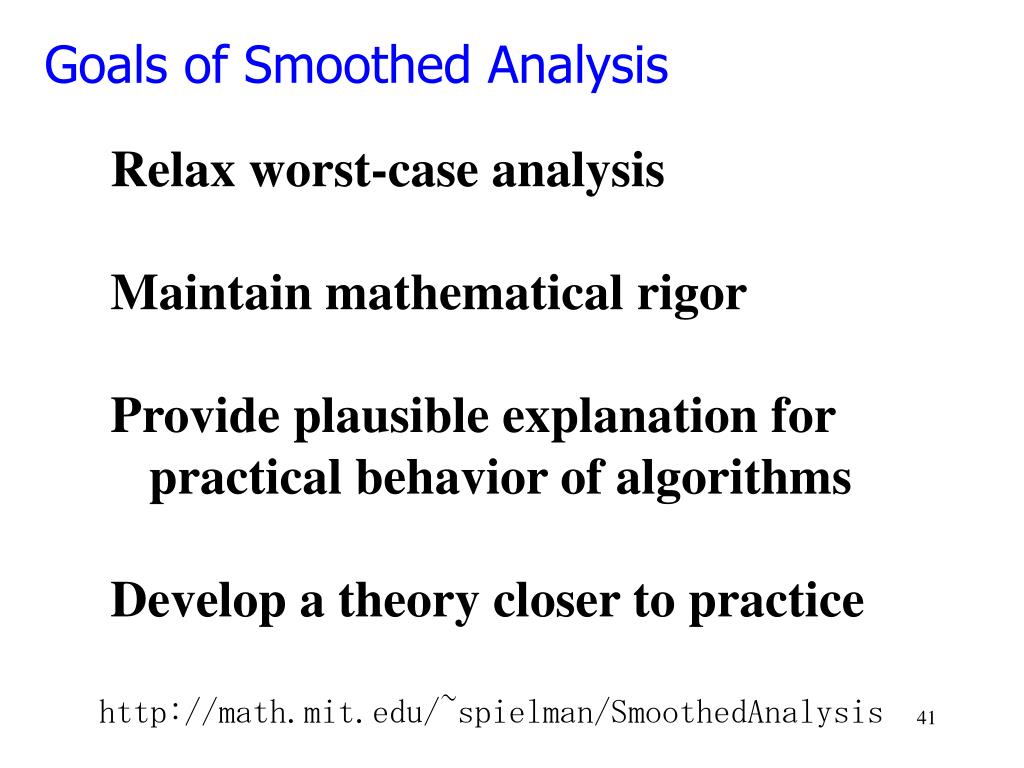 Goals of Smoothed Analysis

Relax worst-case analysis

Maintain mathematical rigor

Provide plausible explanation for practical behavior of algorithms

Develop a theory closer to practice

http://math.mit.edu/~spielman/SmoothedAnalysis 41